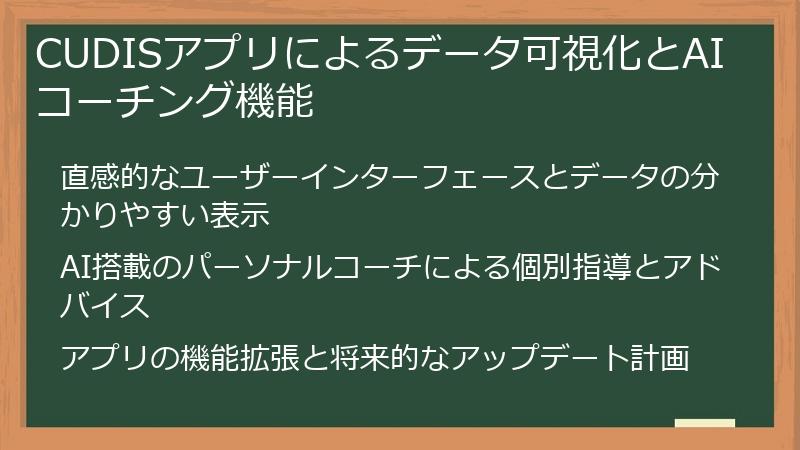 CUDISアプリによるデータ可視化とAIコーチング機能

直感的なユーザーインターフェースとデータの分かりやすい表示

AI搭載のパーソナルコーチによる個別指導とアドバイス

アプリの機能拡張と将来的なアップデート計画